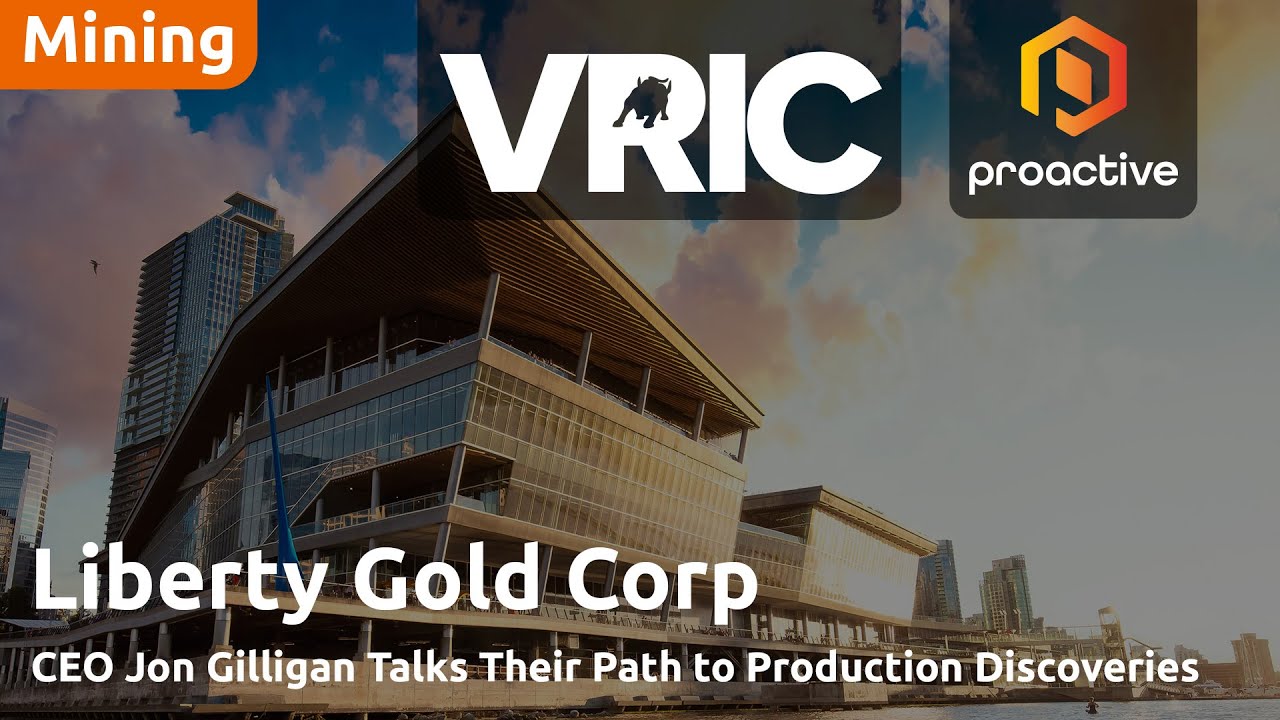 Mining

VRIC

proactive

Liberty Gold Corp

CEO Jon Gilligan Talks Their Path to Production Discoveries